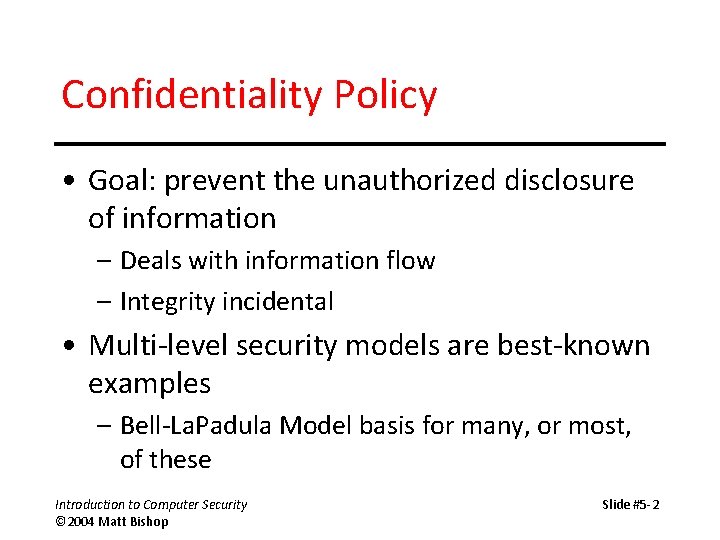 Confidentiality Policy

• Goal: prevent the unauthorized disclosure of information
  – Deals with information flow
  – Integrity incidental
• Multi-level security models are best-known examples
  – Bell-LaPadula Model basis for many, or most, of these

Introduction to Computer Security
©2004 Matt Bishop

Slide #5-2